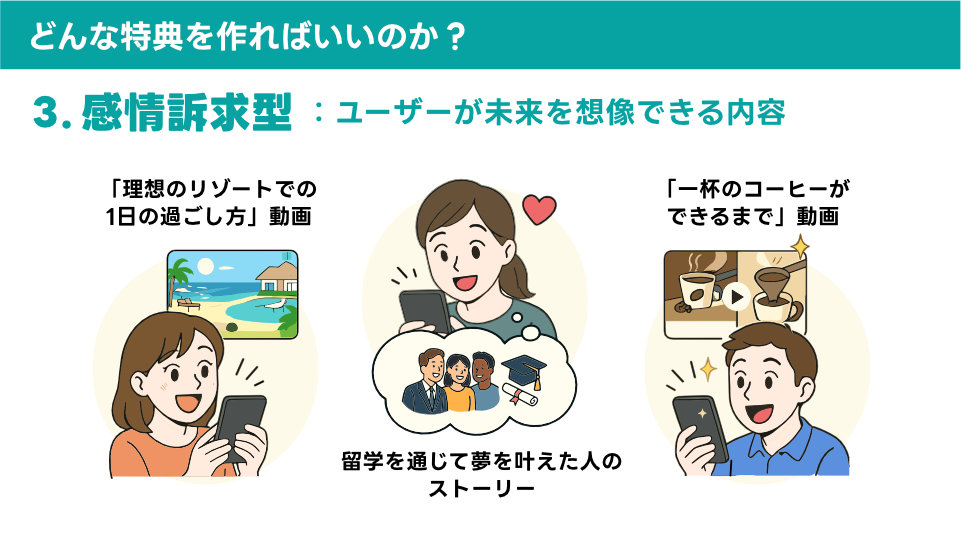 どんな特典を作ればいいのか？

3. 感情訴求型 ：ユーザーが未来を想像できる内容

「理想のリゾートでの1日の過ごし方」動画

留学を通じて夢を叶えた人のストーリー

「一杯のコーヒーができるまで」動画